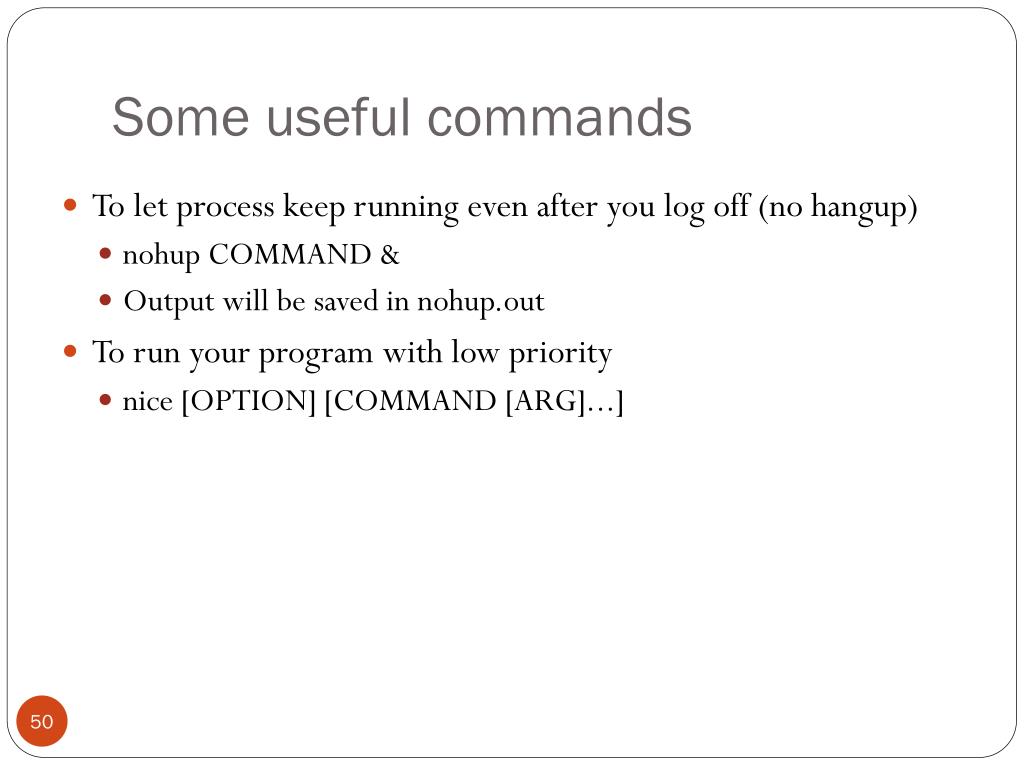 Some useful commands

- To let process keep running even after you log off (no hangup)
  - nohup COMMAND &
  - Output will be saved in nohup.out
- To run your program with low priority
  - nice [OPTION] [COMMAND [ARG]...]

50